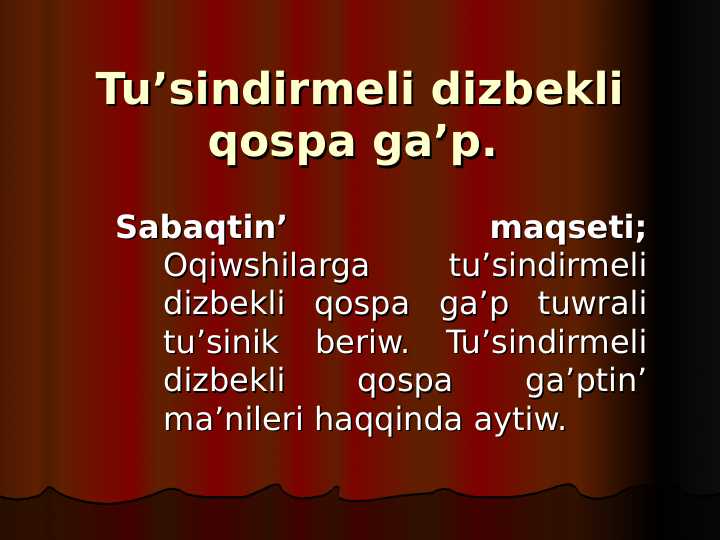 Tu’sindirmeli dizbekli qospa ga’p.

Sabaqtin’ maqseti; Oqiwshilarga tu’sindirmeli dizbekli qospa ga’p tuwrali tu’sinik beriw. Tu’sindirmeli dizbekli qospa ga’ptin’ ma’nileri haqqinda aytiw.